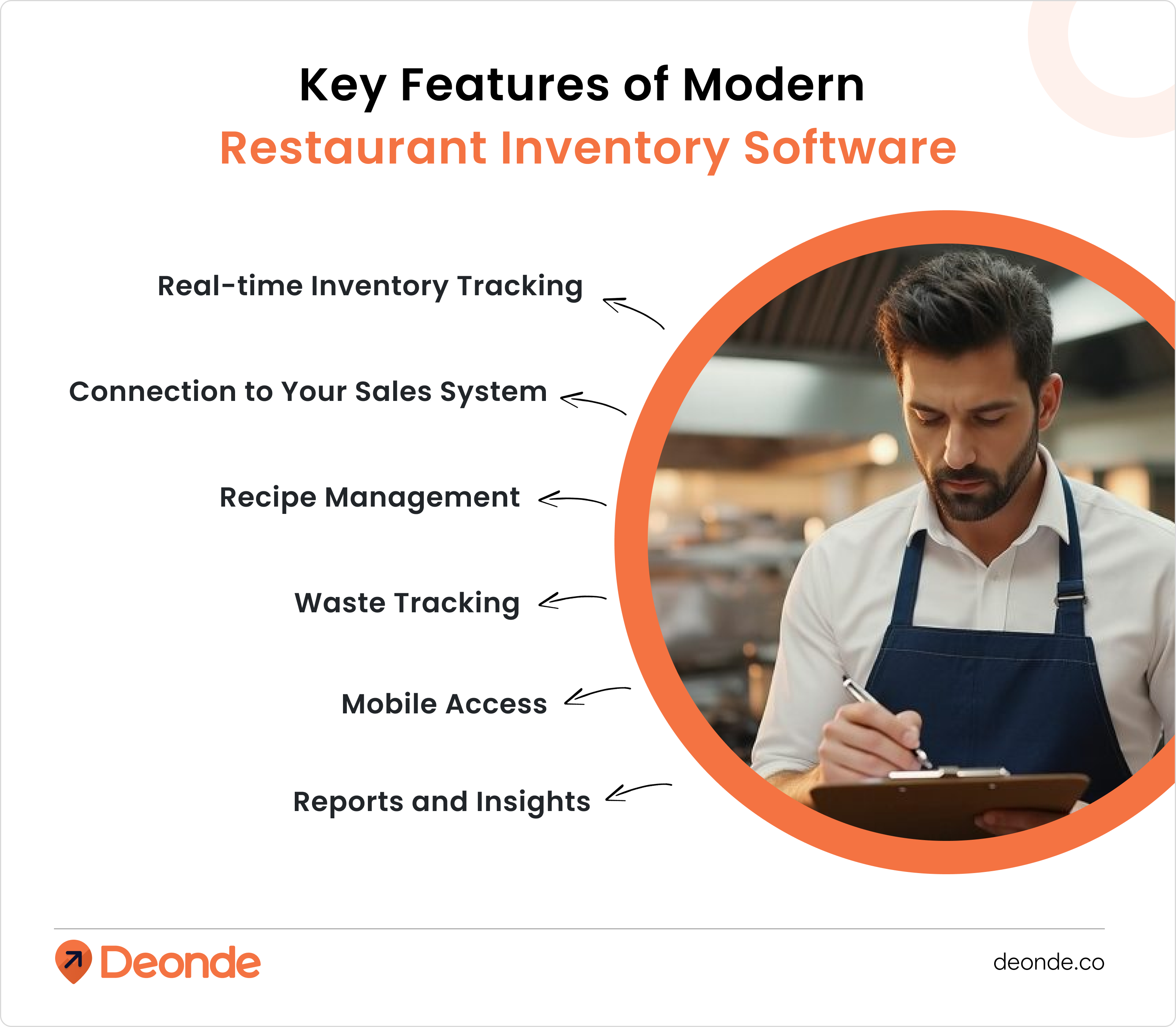 Key Features of Modern
Restaurant Inventory Software

Real-time Inventory Tracking

Connection to Your Sales System

Recipe Management

Waste Tracking

Mobile Access

Reports and Insights

Deonde

deonde.co